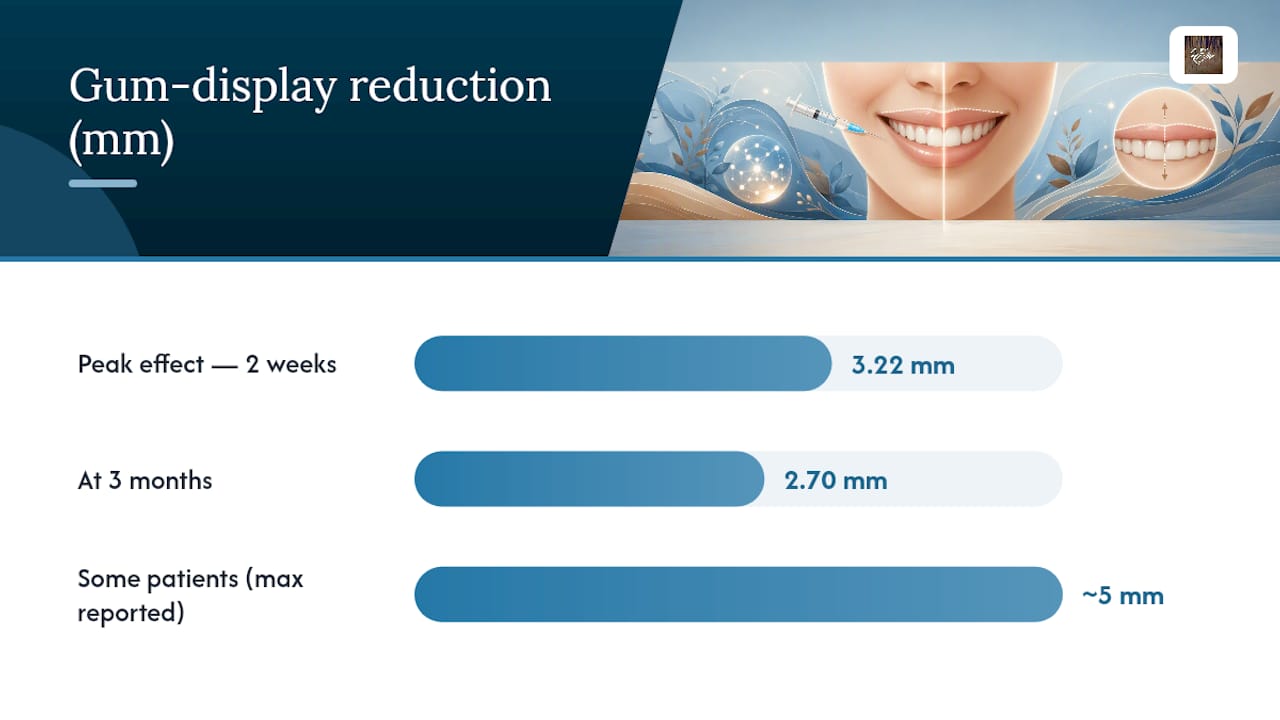 Gum-display reduction (mm)

Peak effect — 2 weeks
3.22 mm

At 3 months
2.70 mm

Some patients (max reported)
~5 mm